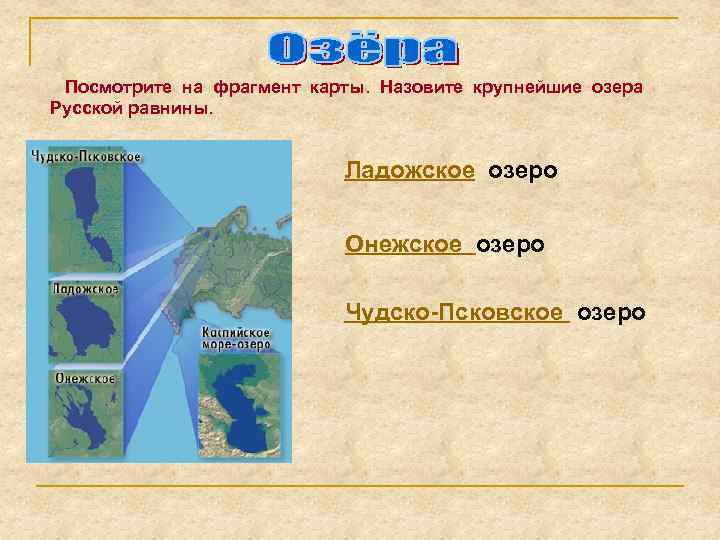 Озёра

Посмотрите на фрагмент карты. Назовите крупнейшие озера Русской равнины.

Чудско-Псковское

Ладожское

Онежское

Каспийское море-озеро

Ладожское озеро

Онежское озеро

Чудско-Псковское озеро